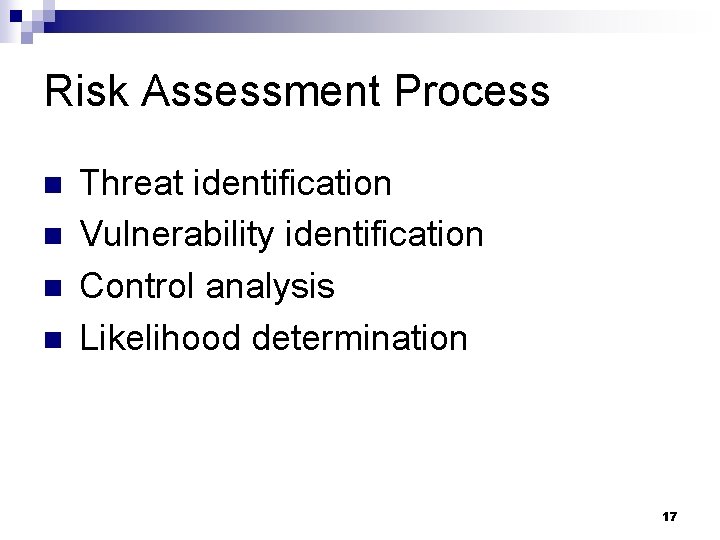 Risk Assessment Process

- Threat identification
- Vulnerability identification
- Control analysis
- Likelihood determination

17